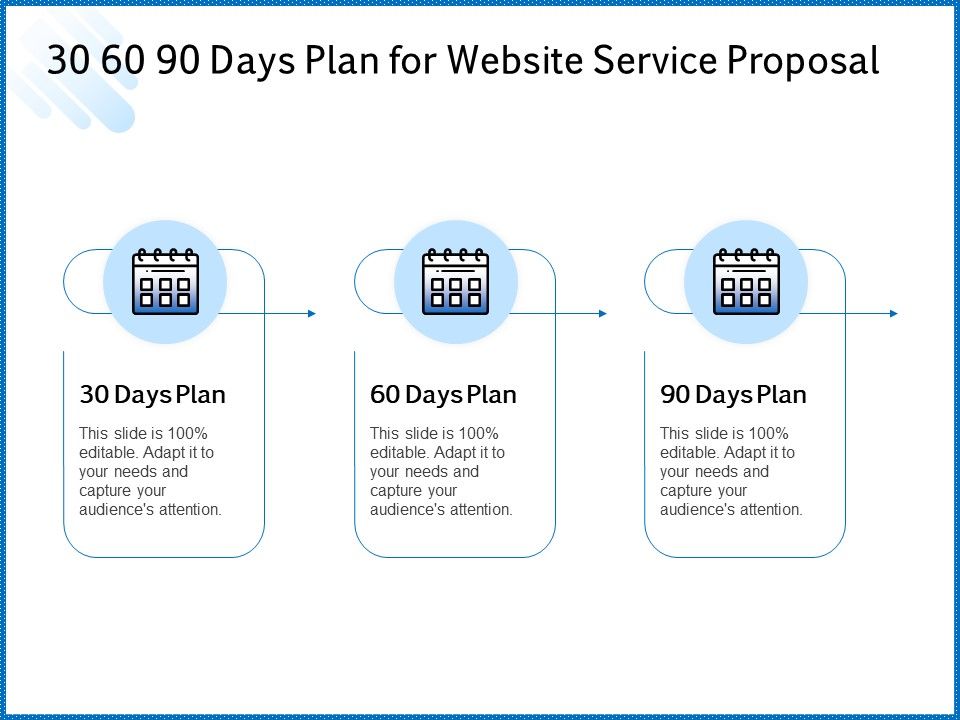 30 60 90 Days Plan for Website Service Proposal

30 Days Plan

This slide is 100% editable. Adapt it to your needs and capture your audience's attention.

60 Days Plan

This slide is 100% editable. Adapt it to your needs and capture your audience's attention.

90 Days Plan

This slide is 100% editable. Adapt it to your needs and capture your audience's attention.